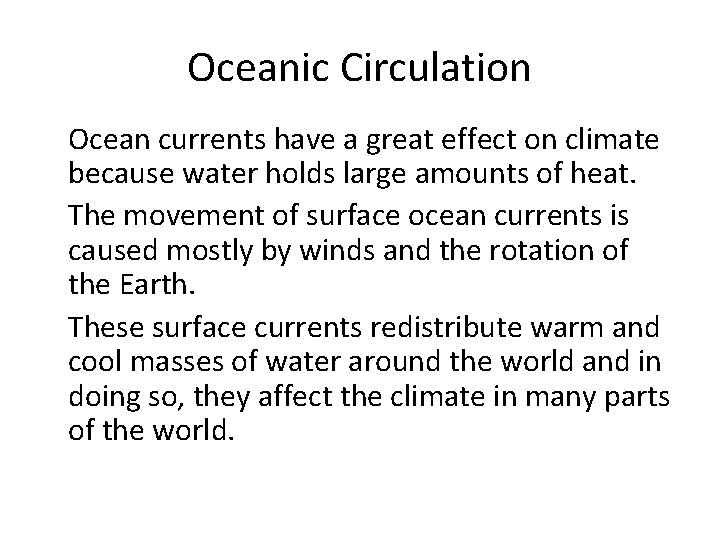 Oceanic Circulation

Ocean currents have a great effect on climate because water holds large amounts of heat.

The movement of surface ocean currents is caused mostly by winds and the rotation of the Earth.

These surface currents redistribute warm and cool masses of water around the world and in doing so, they affect the climate in many parts of the world.